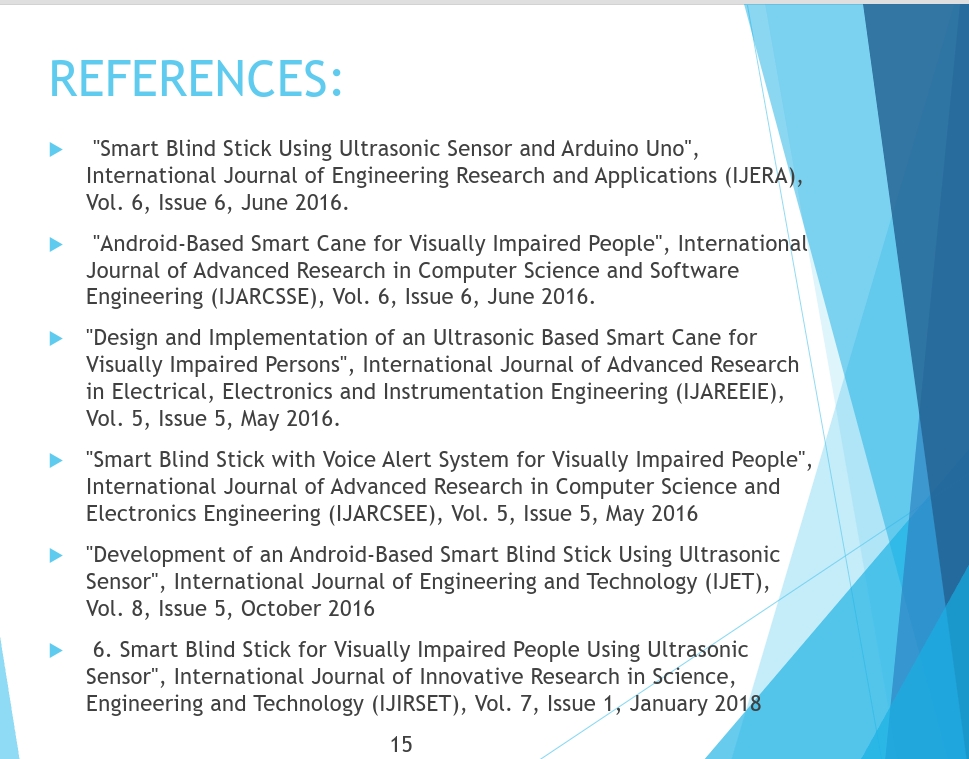 REFERENCES:

"Smart Blind Stick Using Ultrasonic Sensor and Arduino Uno", International Journal of Engineering Research and Applications (IJERA), Vol. 6, Issue 6, June 2016.

"Android-Based Smart Cane for Visually Impaired People", International Journal of Advanced Research in Computer Science and Software Engineering (IJARCSSE), Vol. 6, Issue 6, June 2016.

"Design and Implementation of an Ultrasonic Based Smart Cane for Visually Impaired Persons", International Journal of Advanced Research in Electrical, Electronics and Instrumentation Engineering (IJAREEIE), Vol. 5, Issue 5, May 2016.

"Smart Blind Stick with Voice Alert System for Visually Impaired People", International Journal of Advanced Research in Computer Science and Electronics Engineering (IJARCSEE), Vol. 5, Issue 5, May 2016

"Development of an Android-Based Smart Blind Stick Using Ultrasonic Sensor", International Journal of Engineering and Technology (IJET), Vol. 8, Issue 5, October 2016

6. Smart Blind Stick for Visually Impaired People Using Ultrasonic Sensor", International Journal of Innovative Research in Science, Engineering and Technology (IJIRSET), Vol. 7, Issue 1, January 2018

15